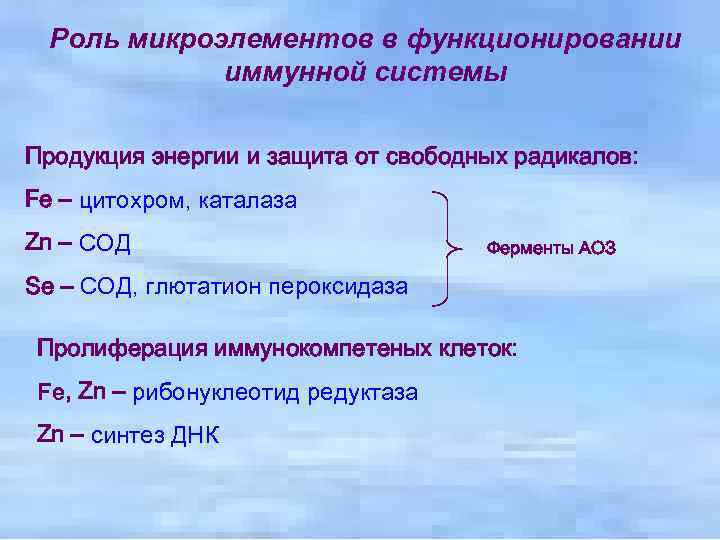 Роль микроэлементов в функционировании иммунной системы

Продукция энергии и защита от свободных радикалов:

Fe – цитохром, каталаза

Zn – СОД

Se – СОД, глютатион пероксидаза

Ферменты АОЗ

Пролиферация иммунокомпетеных клеток:

Fe, Zn – рибонуклеотид редуктаза

Zn – синтез ДНК